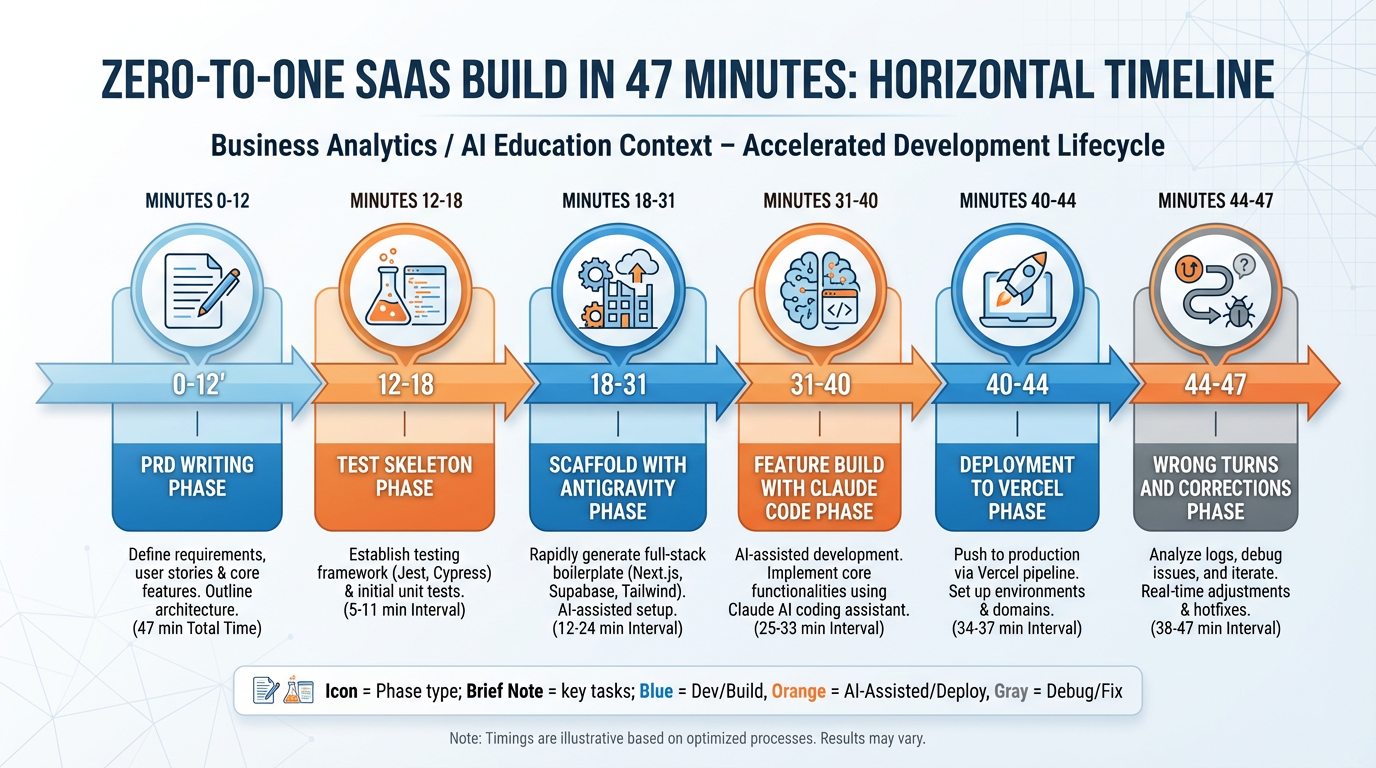 ZERO-TO-ONE SAAS BUILD IN 47 MINUTES: HORIZONTAL TIMELINE

Business Analytics / AI Education Context – Accelerated Development Lifecycle

MINUTES 0-12

0-12'

PRD WRITING PHASE

Define requirements, user stories & core features. Outline architecture. (47 min Total Time)

MINUTES 12-18

12-18

TEST SKELETON PHASE

Establish testing framework (Jest, Cypress) & initial unit tests. (5-11 min Interval)

MINUTES 18-31

18-31

SCAFFOLD WITH ANTIGRAVITY PHASE

Rapidly generate full-stack boilerplate (Next.js, Supabase, Tailwind). AI-assisted setup. (12-24 min Interval)

MINUTES 31-40

31-40

FEATURE BUILD WITH CLAUDE CODE PHASE

AI-assisted development. Implement core functionalities using Claude AI coding assistant. (25-33 min Interval)

MINUTES 40-44

40-44

DEPLOYMENT TO VERCEL PHASE

Push to production via Vercel pipeline. Set up environments & domains. (34-37 min Interval)

MINUTES 44-47

44-47

WRONG TURNS AND CORRECTIONS PHASE

Analyze logs, debug issues, and iterate. Real-time adjustments & hotfixes. (38-47 min Interval)

Icon = Phase type; Brief Note = key tasks; Blue = Dev/Build, Orange = AI-Assisted/Deploy, Gray = Debug/Fix

Note: Timings are illustrative based on optimized processes. Results may vary.